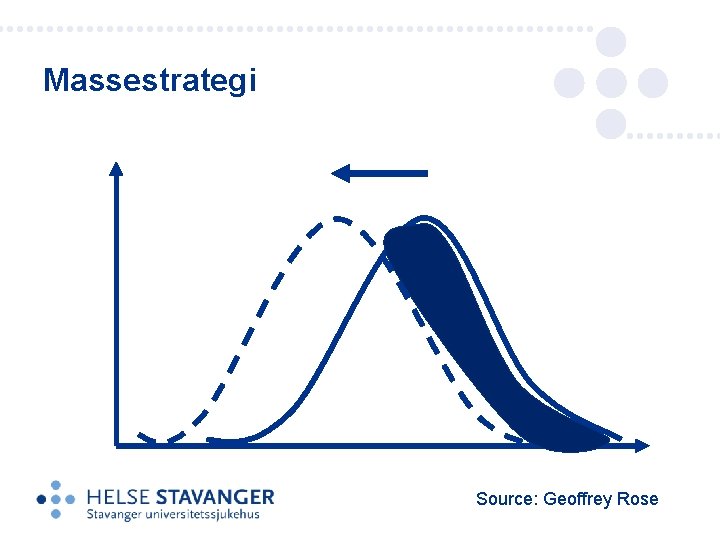 Massestrategi

HELSE STAVANGER
Stavanger universitetssjukehus

Source: Geoffrey Rose